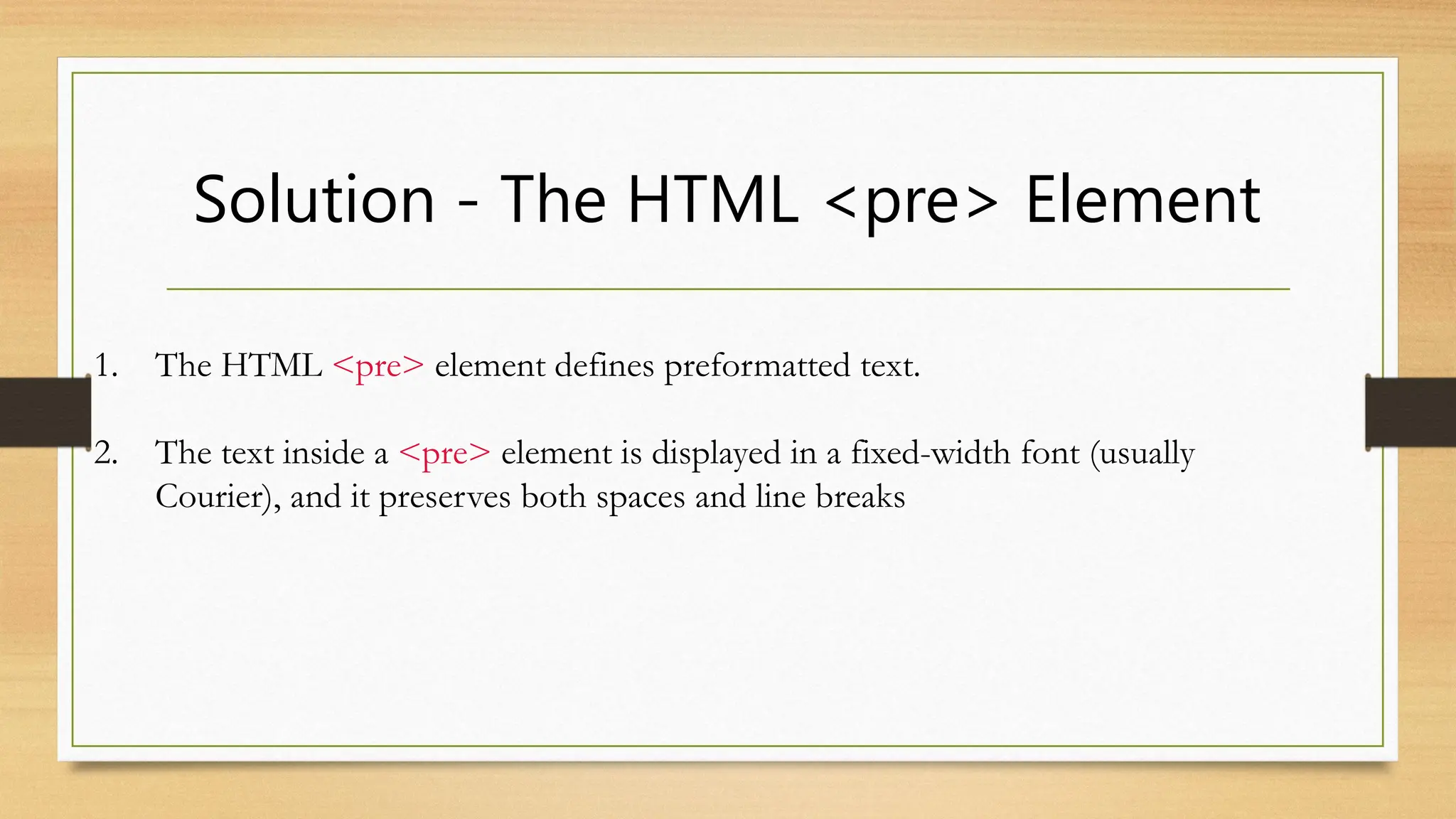 Solution - The HTML <pre> Element

1. The HTML <pre> element defines preformatted text.

2. The text inside a <pre> element is displayed in a fixed-width font (usually Courier), and it preserves both spaces and line breaks